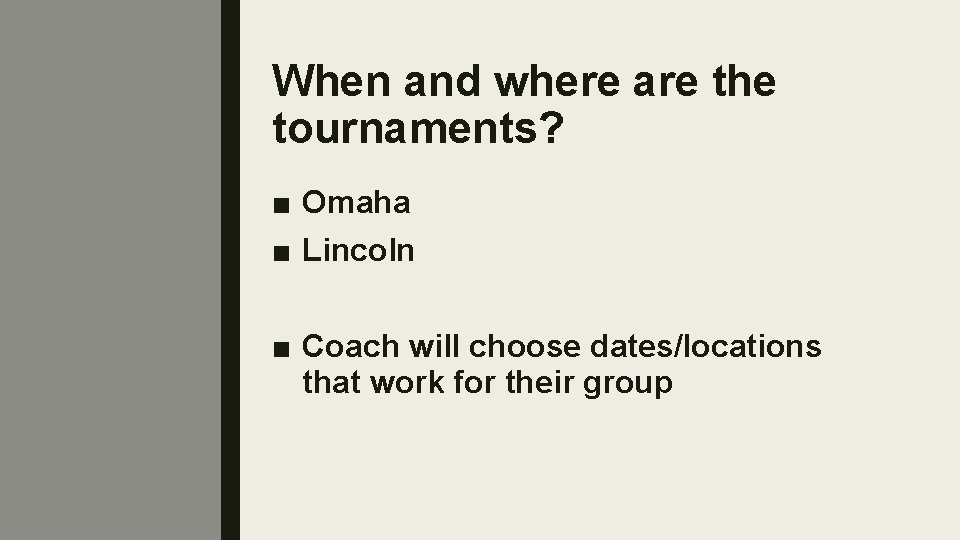 When and where are the tournaments?

■ Omaha
■ Lincoln

■ Coach will choose dates/locations that work for their group